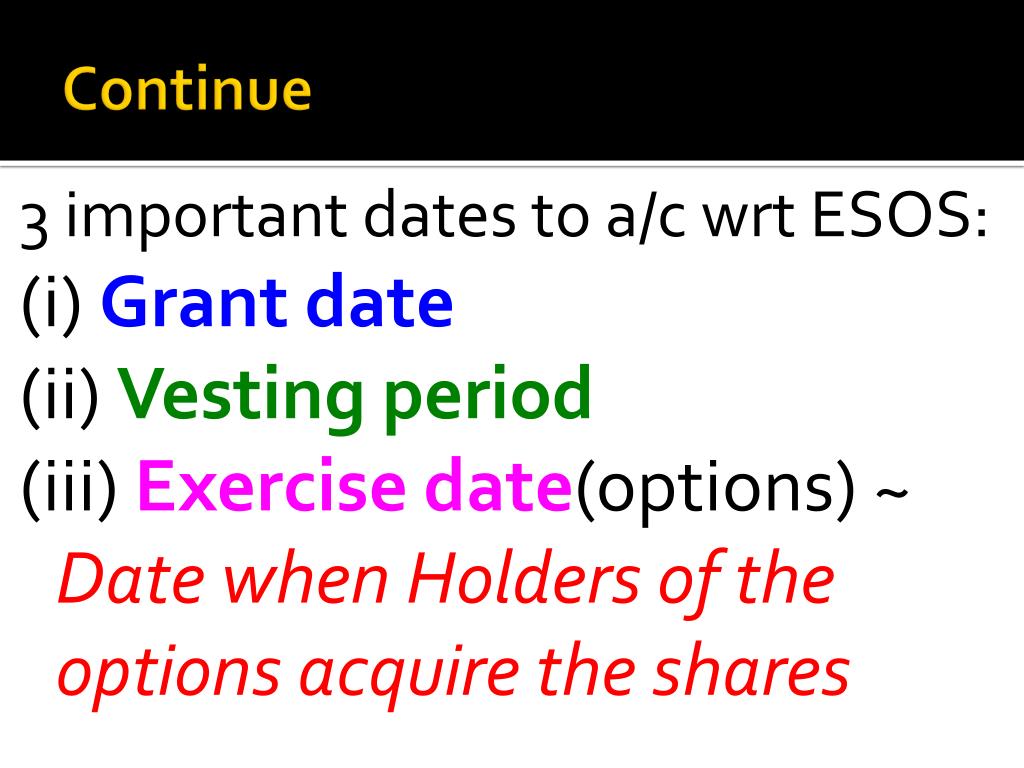 Continue

3 important dates to a/c wrt ESOS:
(i) Grant date
(ii) Vesting period
(iii) Exercise date(options) ~ Date when Holders of the options acquire the shares